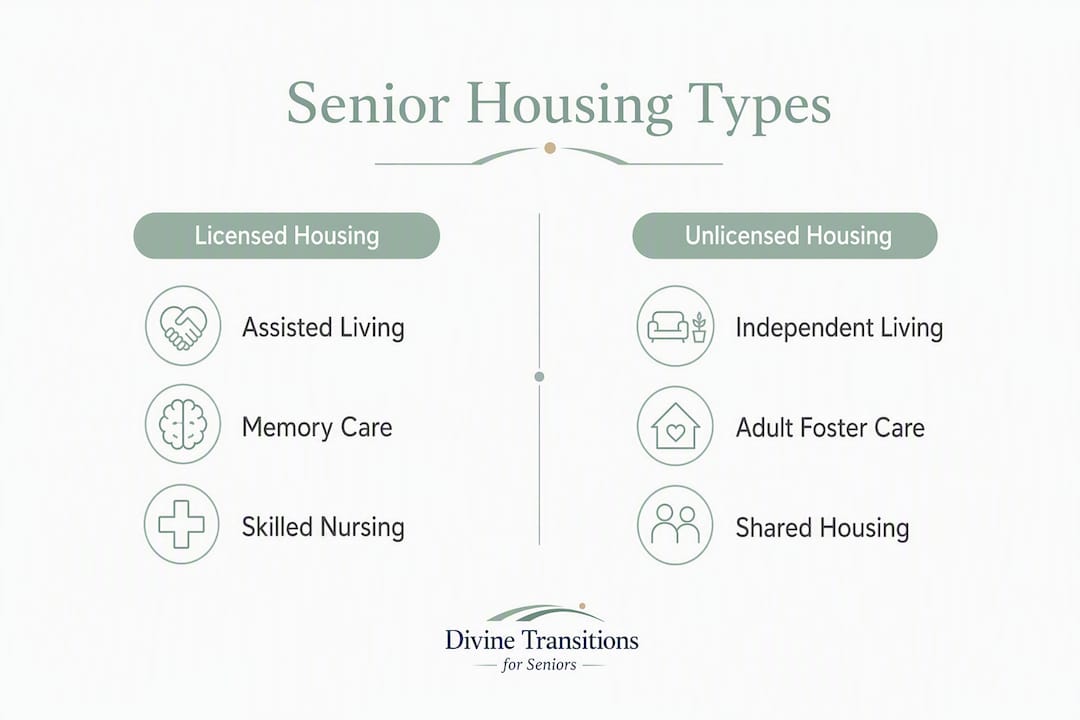 Senior Housing Types

Licensed Housing

Assisted Living

Memory Care

Skilled Nursing

Unlicensed Housing

Independent Living

Adult Foster Care

Shared Housing

Divine Transitions
for Seniors